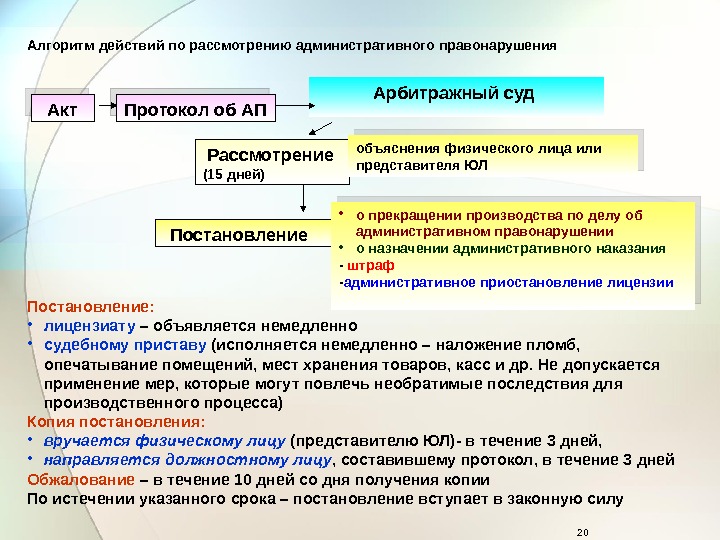 Алгоритм действий по рассмотрению административного правонарушения

Акт

Протокол об АП

Арбитражный суд

Рассмотрение (15 дней)

объяснения физического лица или представителя ЮЛ

Постановление

• о прекращении производства по делу об административном правонарушении
• о назначении административного наказания
- штраф
-административное приостановление лицензии

Постановление:
• лицензиату – объявляется немедленно
• судебному приставу (исполняется немедленно – наложение пломб, опечатывание помещений, мест хранения товаров, касс и др. Не допускается применение мер, которые могут повлечь необратимые последствия для производственного процесса)
Копия постановления:
• вручается физическому лицу (представителю ЮЛ)- в течение 3 дней,
• направляется должностному лицу, составившему протокол, в течение 3 дней
Обжалование – в течение 10 дней со дня получения копии
По истечении указанного срока – постановление вступает в законную силу

20